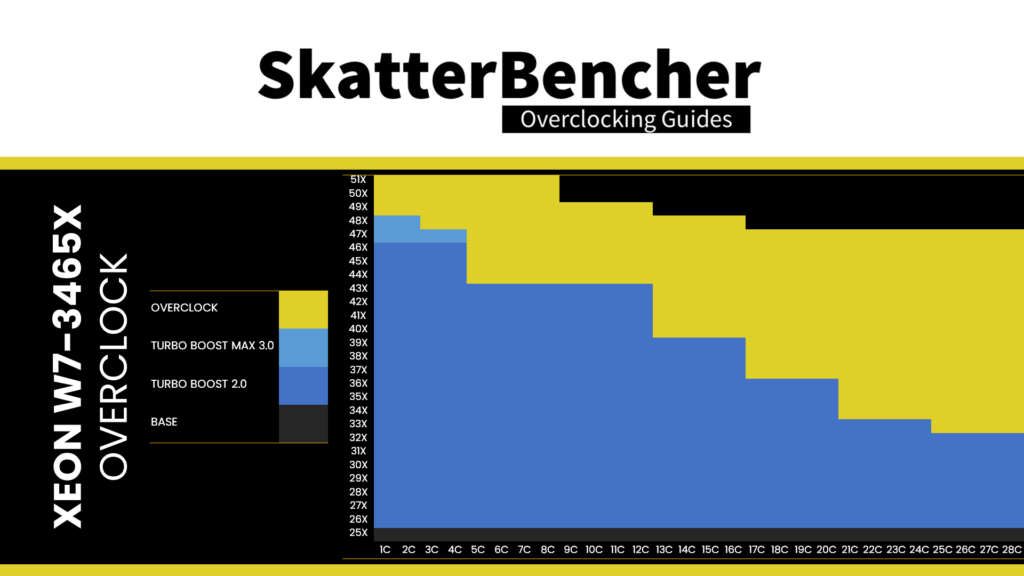 SkatterBencher
Overclocking Guides

XEON W7-3465X
OVERCLOCK

OVERCLOCK
TURBO BOOST MAX 3.0
TURBO BOOST 2.0
BASE

51X
50X
49X
48X
47X
46X
45X
44X
43X
42X
41X
40X
39X
38X
37X
36X
35X
34X
33X
32X
31X
30X
29X
28X
27X
26X
25X

1C 2C 3C 4C 5C 6C 7C 8C 9C 10C 11C 12C 13C 14C 15C 16C 17C 18C 19C 20C 21C 22C 23C 24C 25C 26C 27C 28C